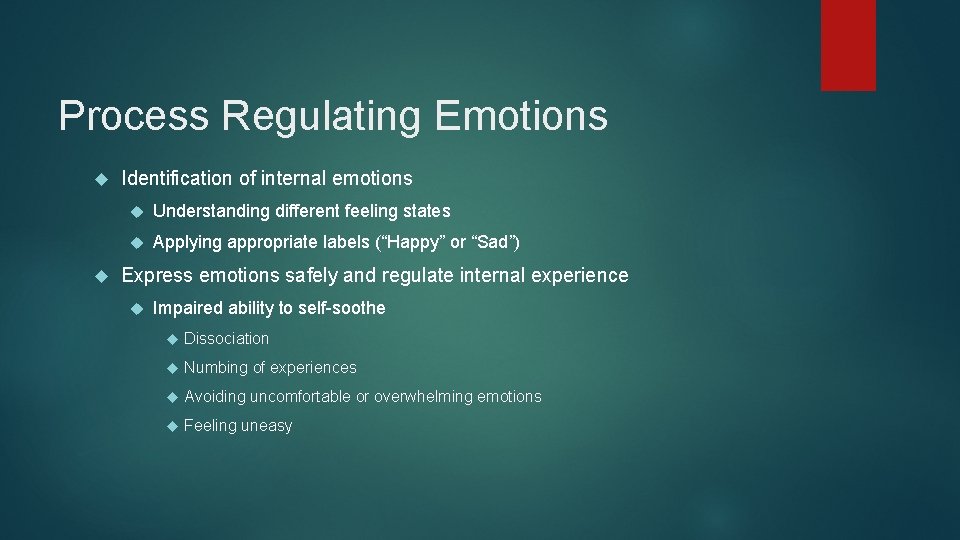 Process Regulating Emotions

Identification of internal emotions

Understanding different feeling states

Applying appropriate labels (“Happy” or “Sad”)

Express emotions safely and regulate internal experience

Impaired ability to self-soothe

Dissociation

Numbing of experiences

Avoiding uncomfortable or overwhelming emotions

Feeling uneasy